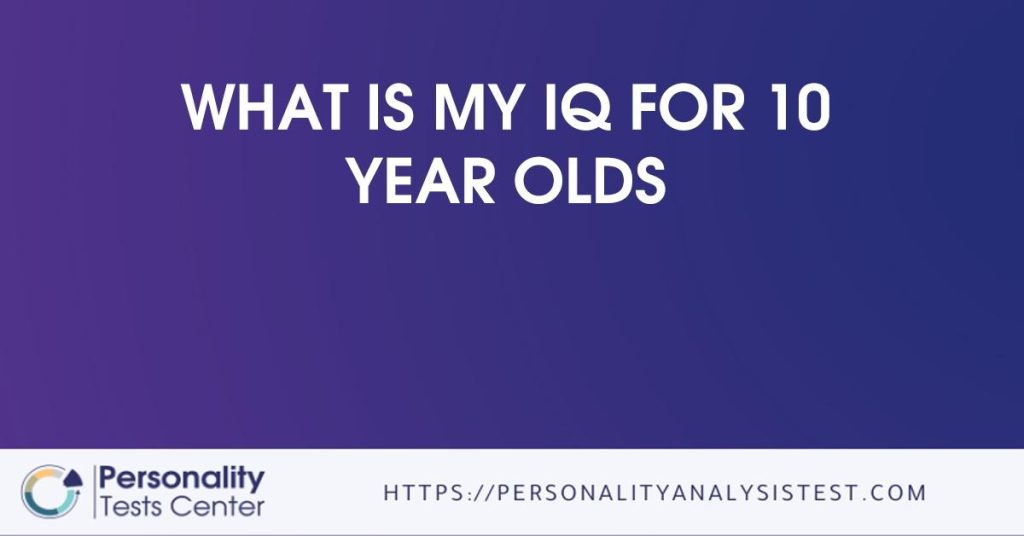 WHAT IS MY IQ FOR 10 YEAR OLDS

Personality Tests Center

HTTPS://PERSONALITYANALYSISTEST.COM